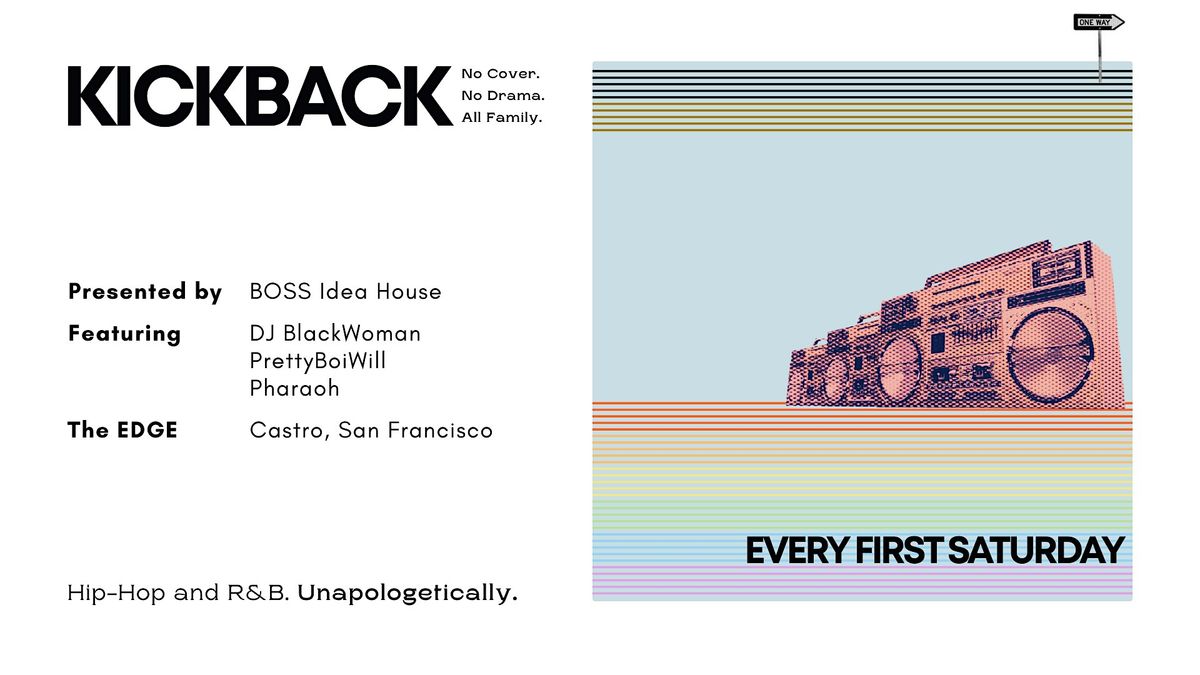 KICKBACK

No Cover.
No Drama.
All Family.

Presented by BOSS Idea House

Featuring DJ BlackWoman
PrettyBoiWill
Pharaoh

The EDGE Castro, San Francisco

Hip-Hop and R&B. Unapologetically.

ONE WAY

EVERY FIRST SATURDAY